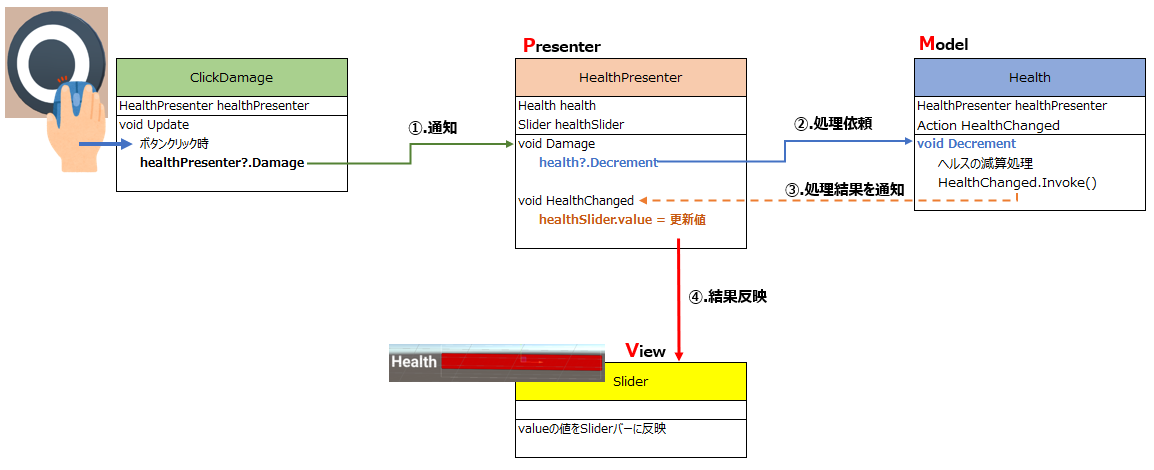 ClickDamage

HealthPresenter healthPresenter

void Update
ボタンクリック時
healthPresenter?.Damage

①.通知

Presenter

HealthPresenter

Health health
Slider healthSlider

void Damage
health?.Decrement

void HealthChanged
healthSlider.value = 更新値

②.処理依頼

③.処理結果を通知

Model

Health

HealthPresenter healthPresenter
Action HealthChanged

void Decrement
ヘルスの減算処理
HealthChanged.Invoke()

④.結果反映

View

Health

Slider

valueの値をSliderバーに反映